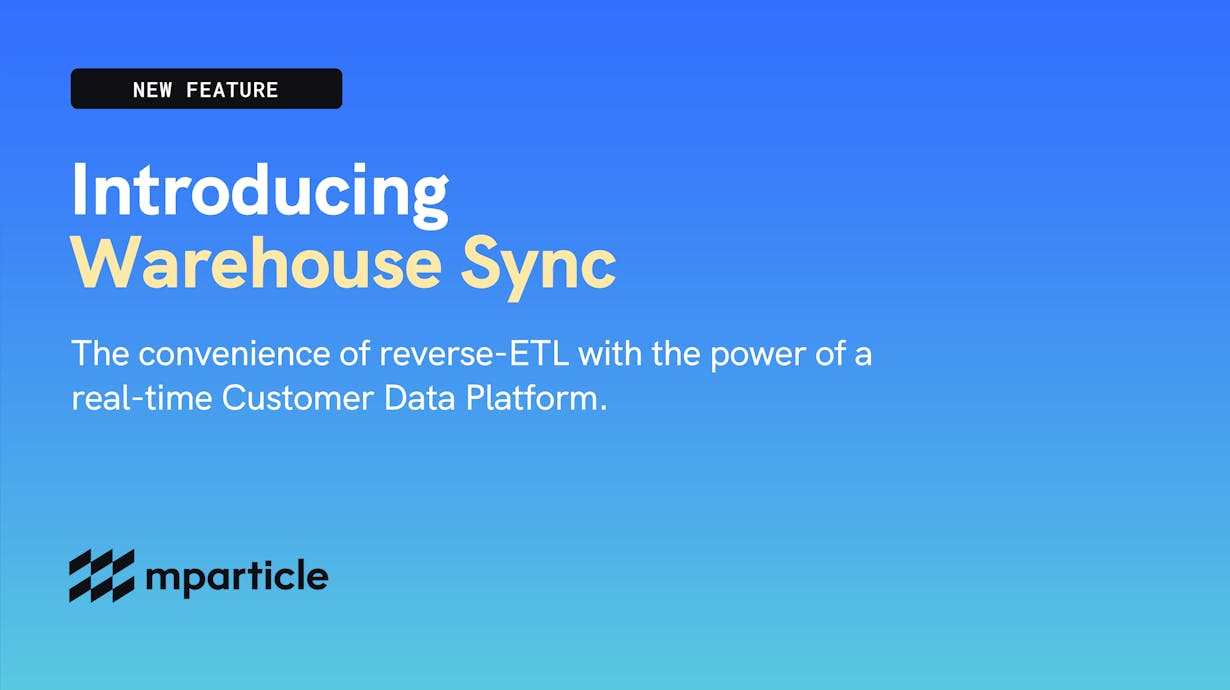 NEW FEATURE

Introducing
Warehouse Sync

The convenience of reverse-ETL with the power of a real-time Customer Data Platform.

mparticle